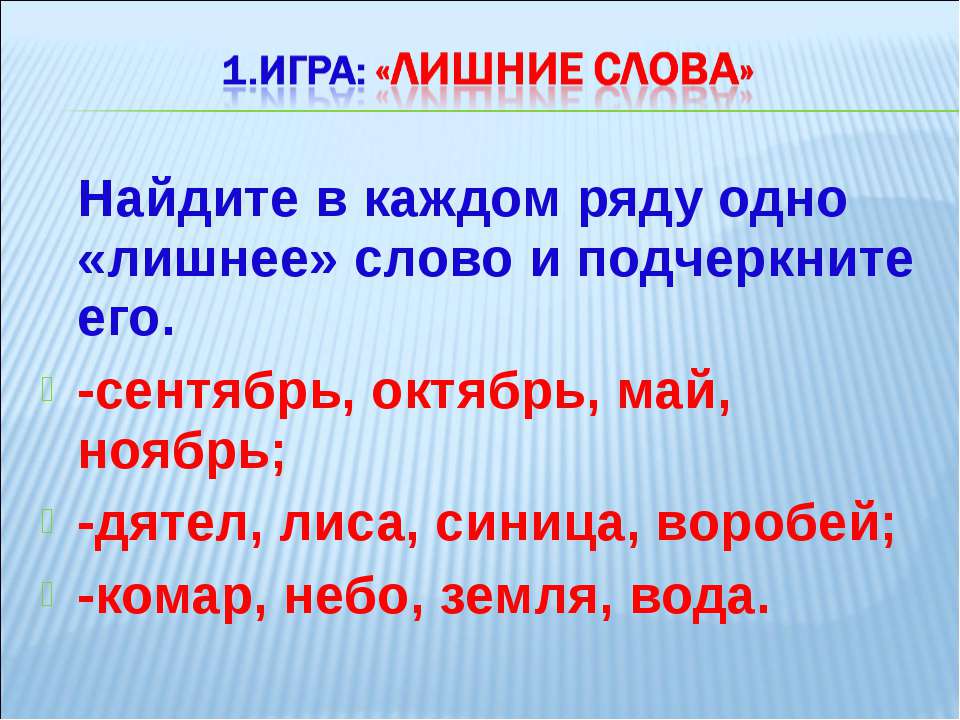 1.ИГРА: «ЛИШНИЕ СЛОВА»

Найдите в каждом ряду одно «лишнее» слово и подчеркните его.

-сентябрь, октябрь, май, ноябрь;

-дятел, лиса, синица, воробей;

-комар, небо, земля, вода.